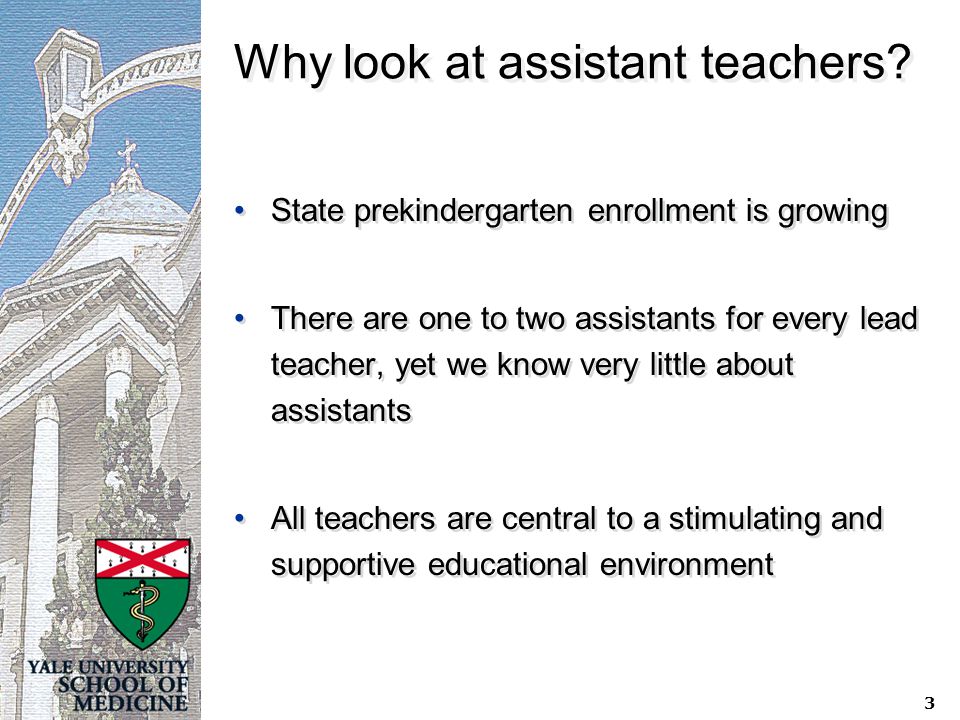 Why look at assistant teachers?

• State prekindergarten enrollment is growing

• There are one to two assistants for every lead teacher, yet we know very little about assistants

• All teachers are central to a stimulating and supportive educational environment

YALE UNIVERSITY SCHOOL OF MEDICINE

3